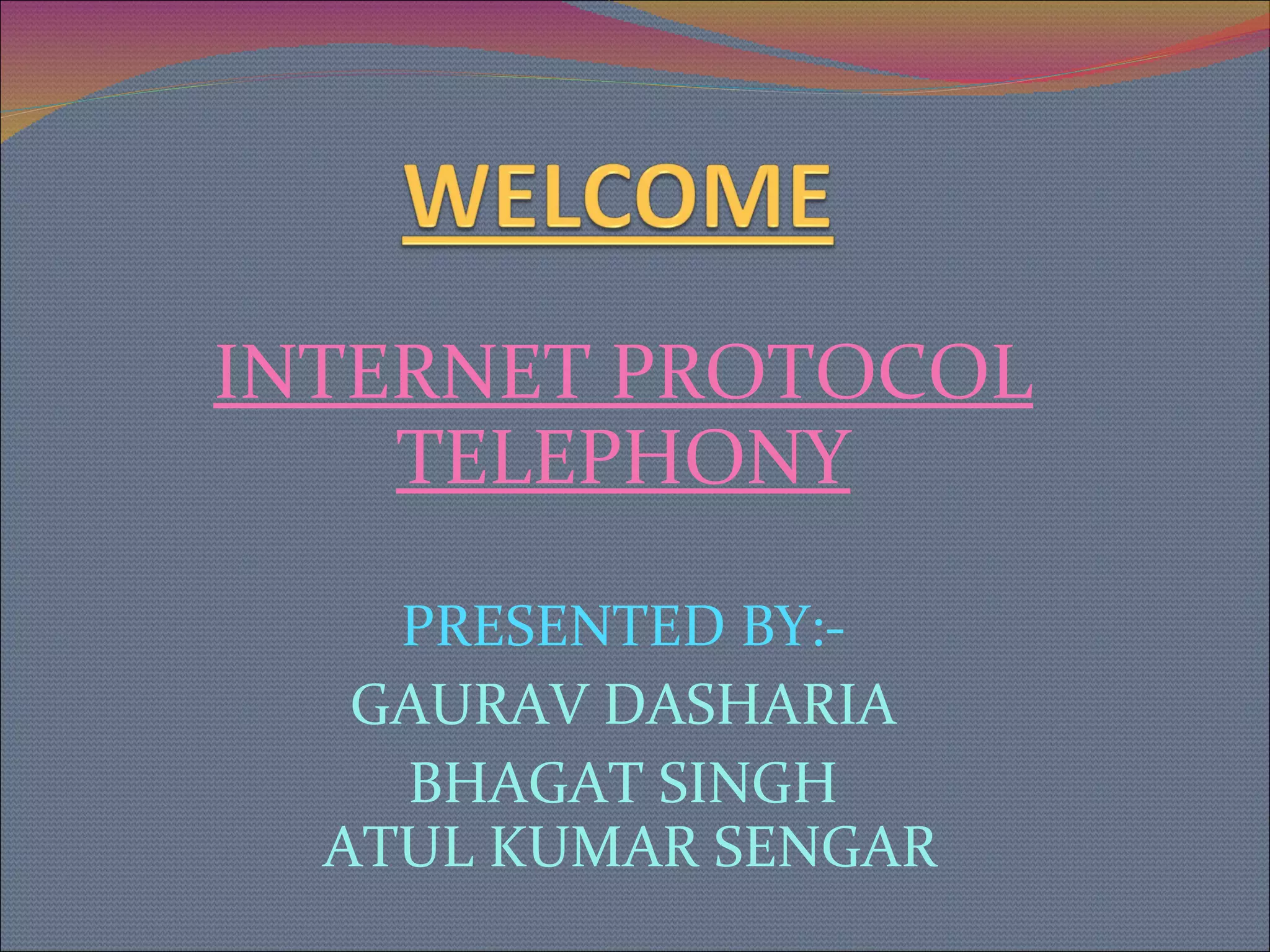 WELCOME

INTERNET PROTOCOL TELEPHONY

PRESENTED BY:-
GAURAV DASHARIA
BHAGAT SINGH
ATUL KUMAR SENGAR